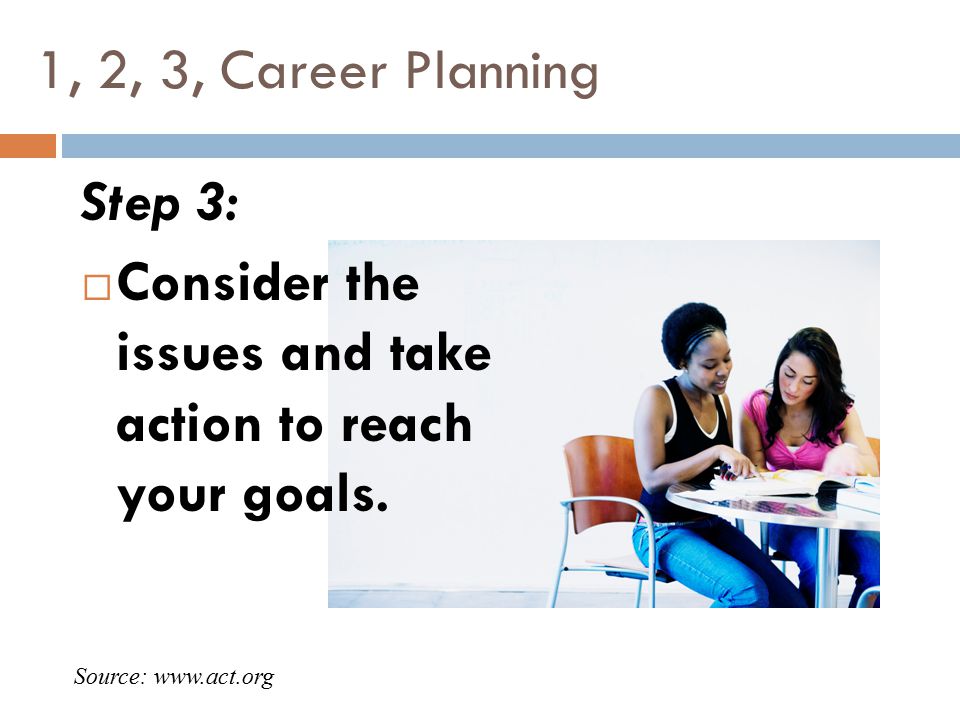 1, 2, 3, Career Planning

Step 3:

□ Consider the issues and take action to reach your goals.

Source: www.act.org